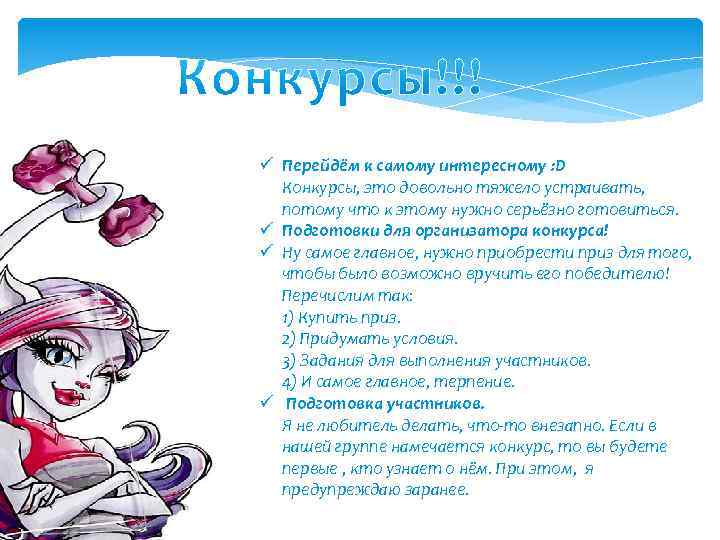 Конкурсы!!!

✓ Перейдём к самому интересному :D
Конкурсы, это довольно тяжело устраивать, потому что к этому нужно серьёзно готовиться.
✓ Подготовки для организатора конкурса!
✓ Ну самое главное, нужно приобрести приз для того, чтобы было возможно вручить его победителю!
Перечислим так:
1) Купить приз.
2) Придумать условия.
3) Задания для выполнения участников.
4) И самое главное, терпение.
✓ Подготовка участников.
Я не любитель делать, что-то внезапно. Если в нашей группе намечается конкурс, то вы будете первые , кто узнает о нём. При этом, я предупреждаю заранее.